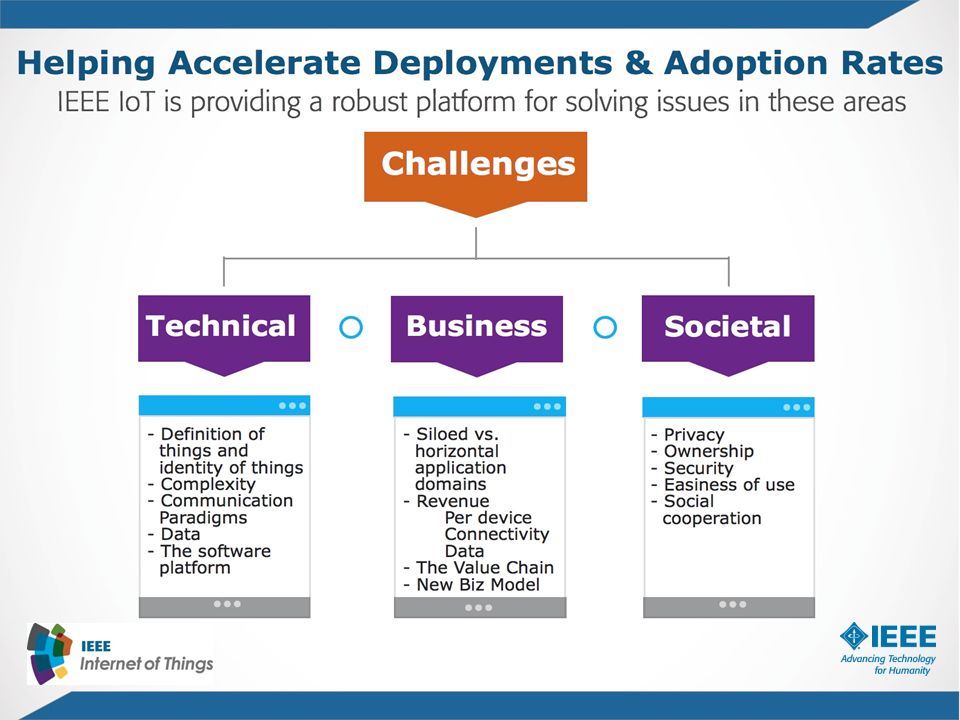 Helping Accelerate Deployments & Adoption Rates

IEEE IoT is providing a robust platform for solving issues in these areas

Challenges

Technical

Business

Societal

- Definition of things and identity of things
- Complexity
- Communication Paradigms
- Data
- The software platform

- Siloed vs. horizontal application domains
- Revenue
Per device
Connectivity
Data
- The Value Chain
- New Biz Model

- Privacy
- Ownership
- Security
- Easiness of use
- Social cooperation

IEEE
Internet of Things

IEEE
Advancing Technology for Humanity